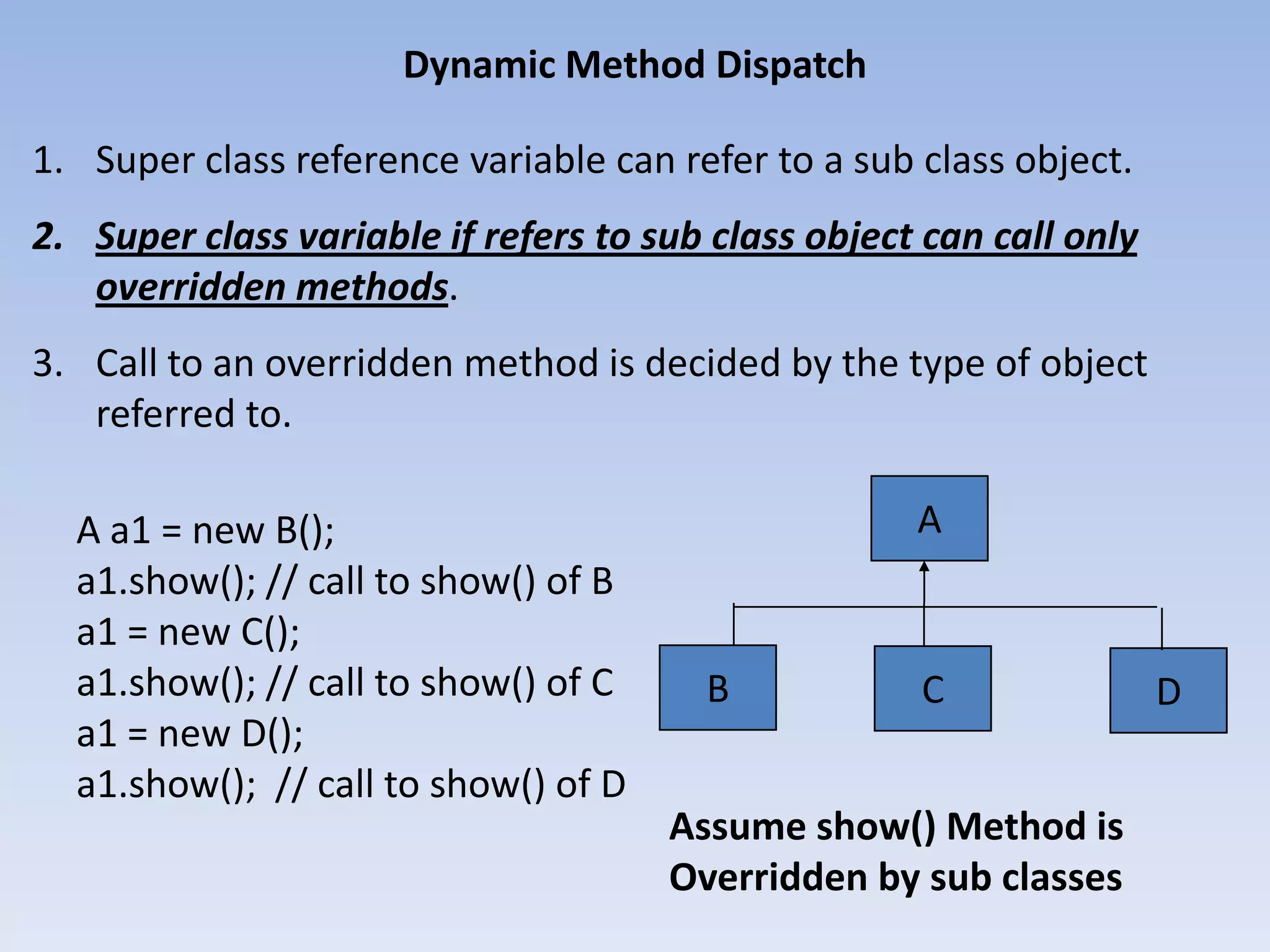 Dynamic Method Dispatch

1. Super class reference variable can refer to a sub class object.

2. Super class variable if refers to sub class object can call only overridden methods.

3. Call to an overridden method is decided by the type of object referred to.

A a1 = new B();
a1.show(); // call to show() of B
a1 = new C();
a1.show(); // call to show() of C
a1 = new D();
a1.show(); // call to show() of D

A

B

C

D

Assume show() Method is Overridden by sub classes